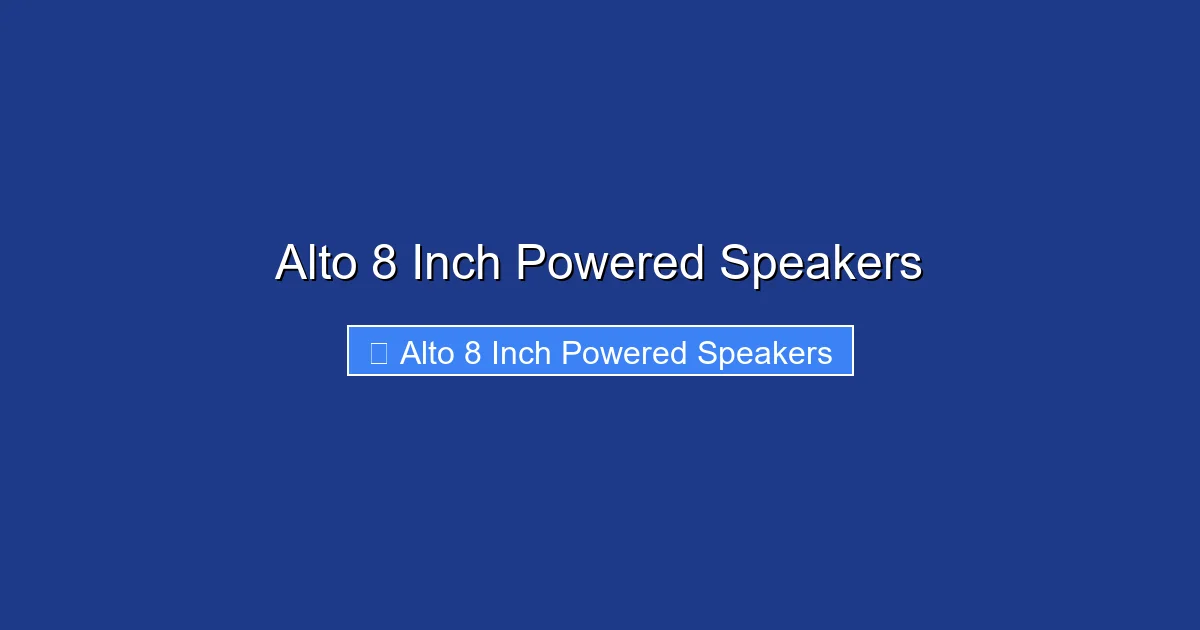 Alto 8 Inch Powered Speakers

Alto 8 Inch Powered Speakers